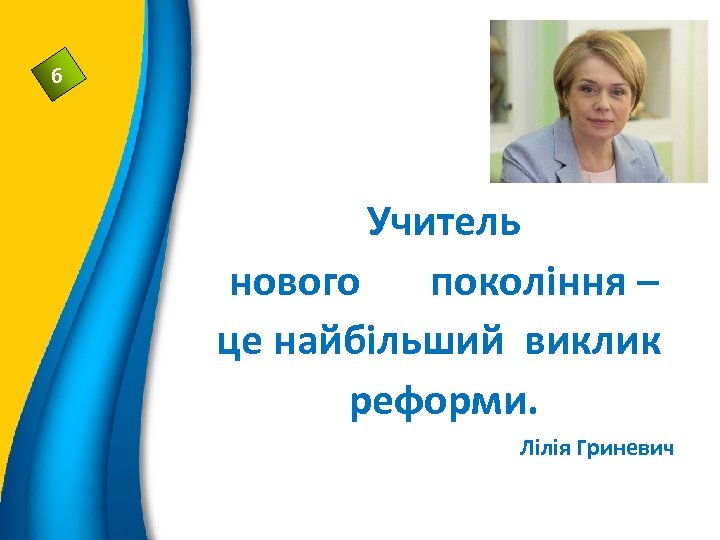 6

Учитель нового покоління – це найбільший виклик реформи.

Лілія Гриневич